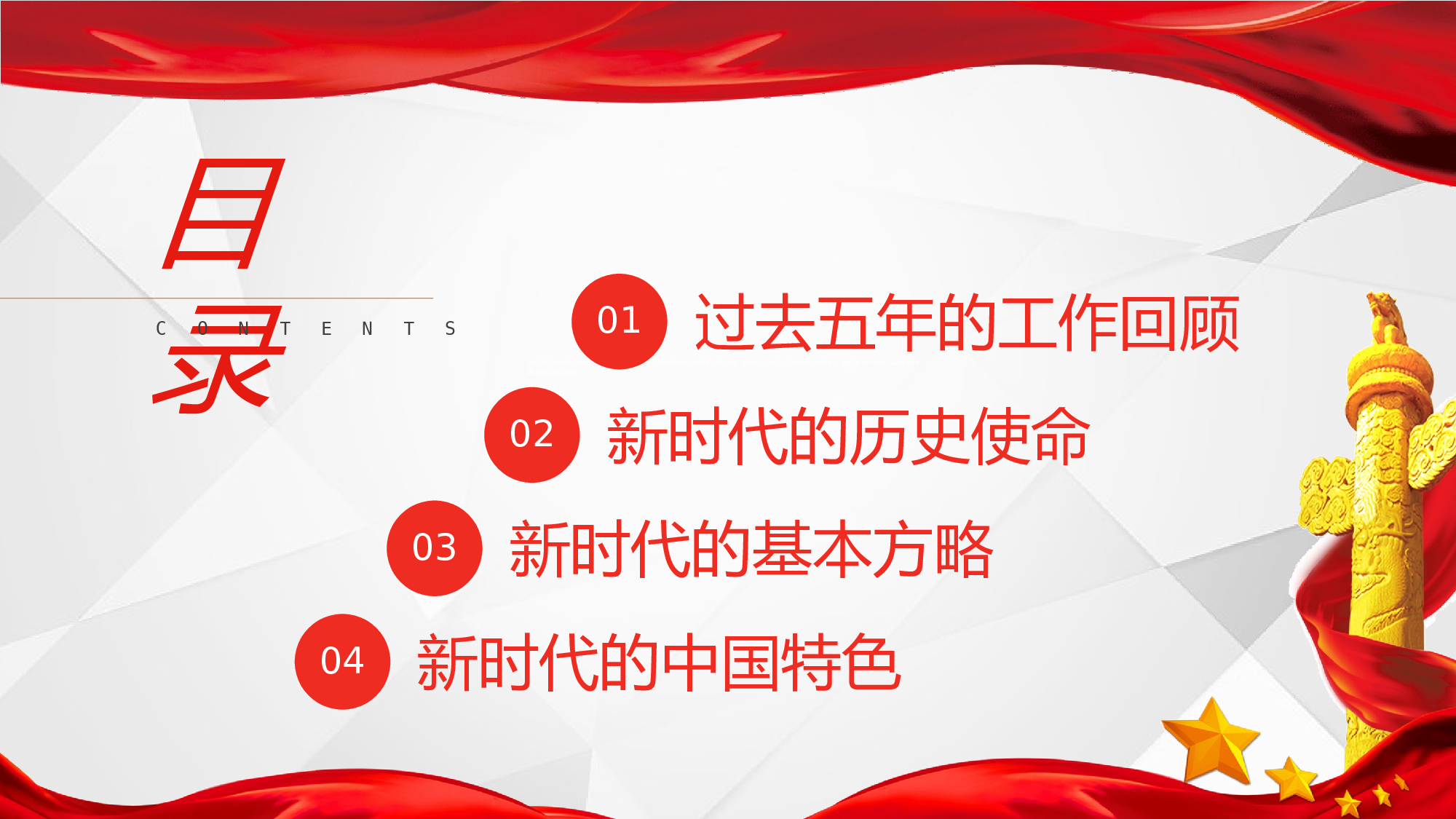 目录

CONTENTS

01 过去五年的工作回顾

02 新时代的历史使命

03 新时代的基本方略

04 新时代的中国特色